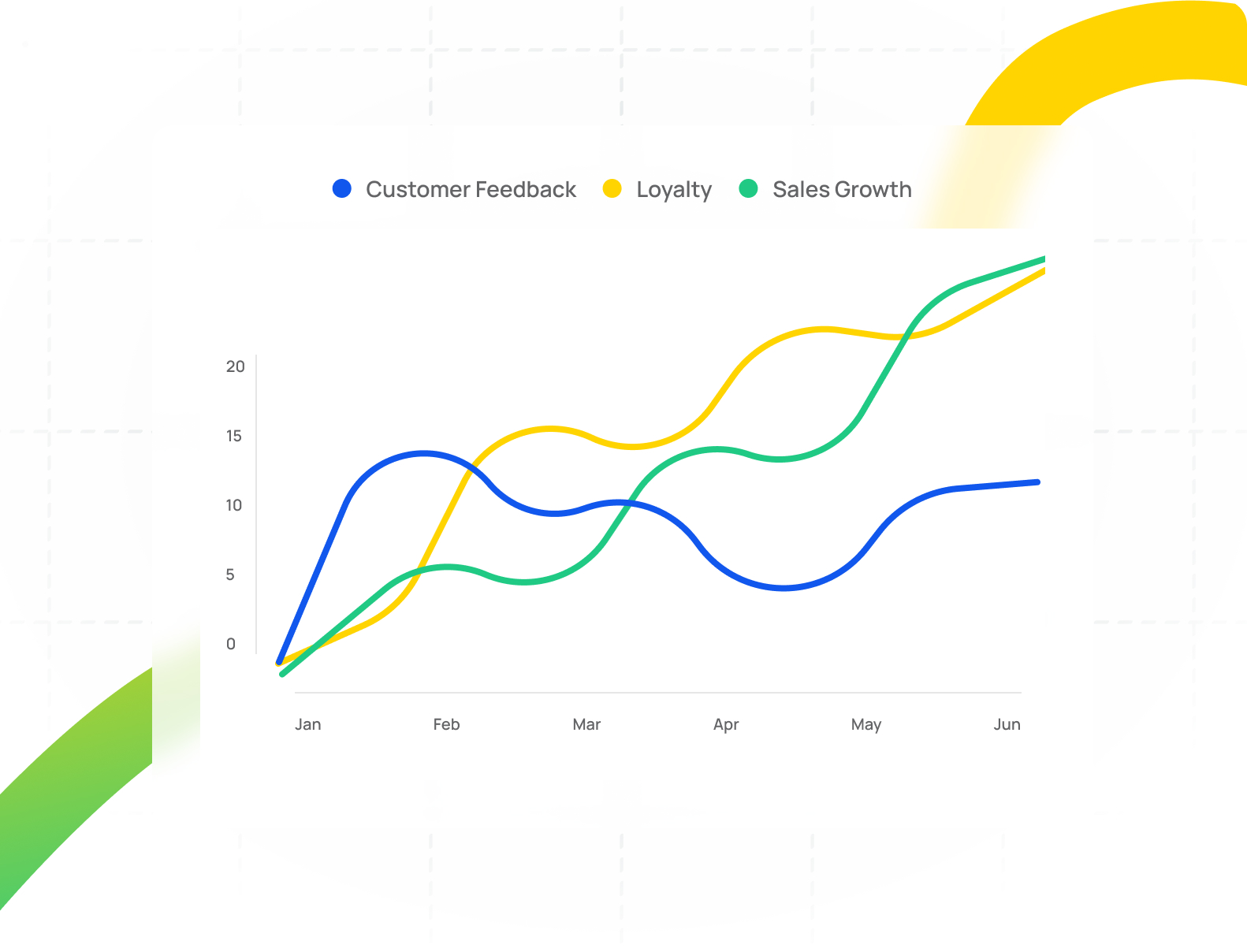 Customer Feedback Loyalty Sales Growth

20
15
10
5
0

Jan Feb Mar Apr May Jun